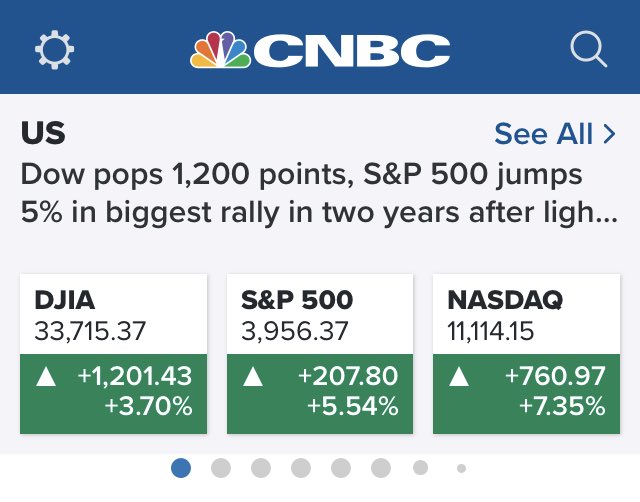 CNBC

US

See All >

Dow pops 1,200 points, S&P 500 jumps 5% in biggest rally in two years after ligh...

DJIA
33,715.37
▲ +1,201.43
+3.70%

S&P 500
3,956.37
▲ +207.80
+5.54%

NASDAQ
11,114.15
▲ +760.97
+7.35%